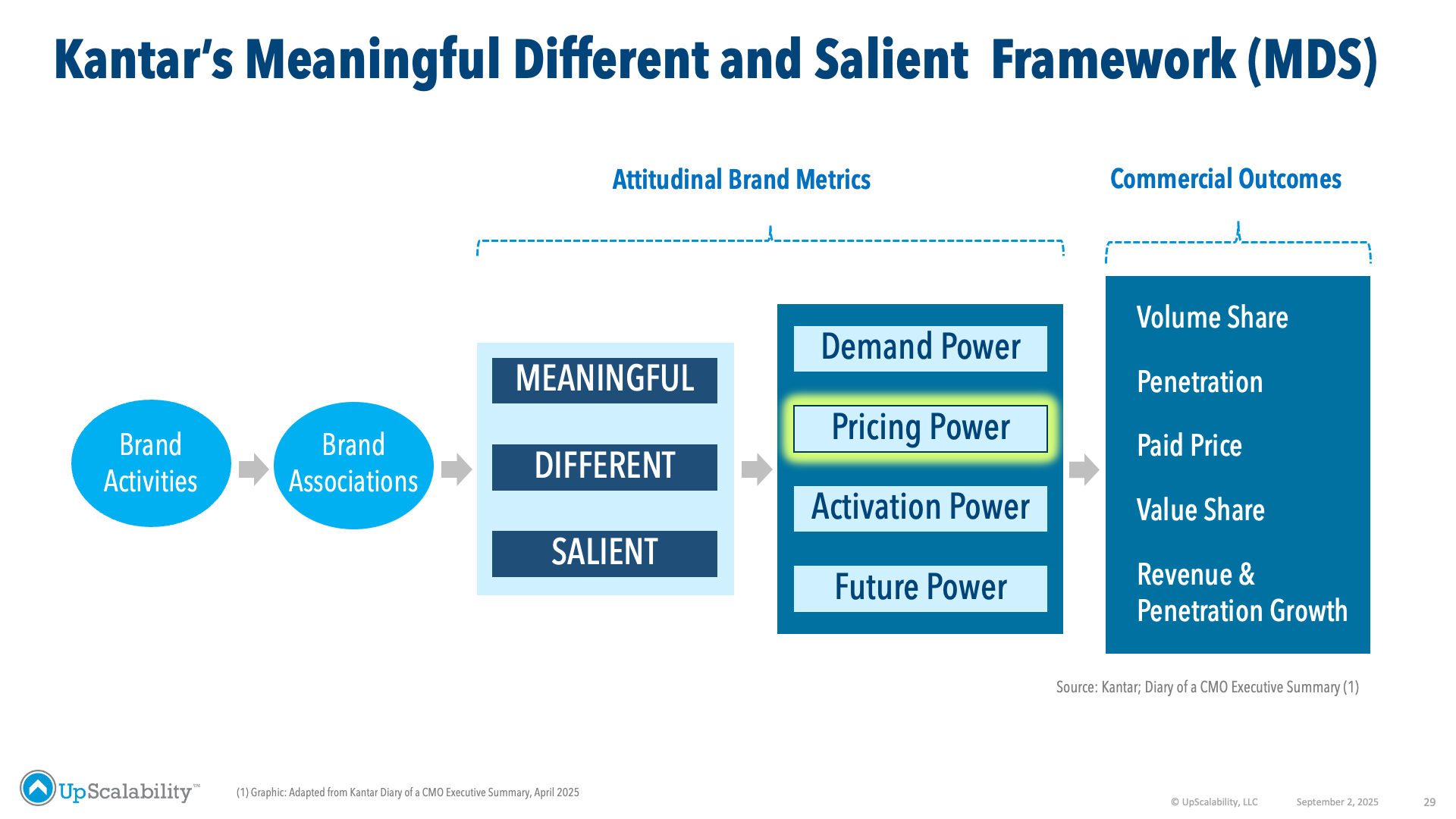 Kantar's Meaningful Different and Salient Framework (MDS)

Attitudinal Brand Metrics

Commercial Outcomes

Brand Activities

Brand Associations

MEANINGFUL

DIFFERENT

SALIENT

Demand Power

Pricing Power

Activation Power

Future Power

Volume Share

Penetration

Paid Price

Value Share

Revenue & Penetration Growth

Source: Kantar; Diary of a CMO Executive Summary (1)

UpScalability™

(1) Graphic: Adapted from Kantar Diary of a CMO Executive Summary, April 2025

© UpScalability, LLC September 2, 2025 29